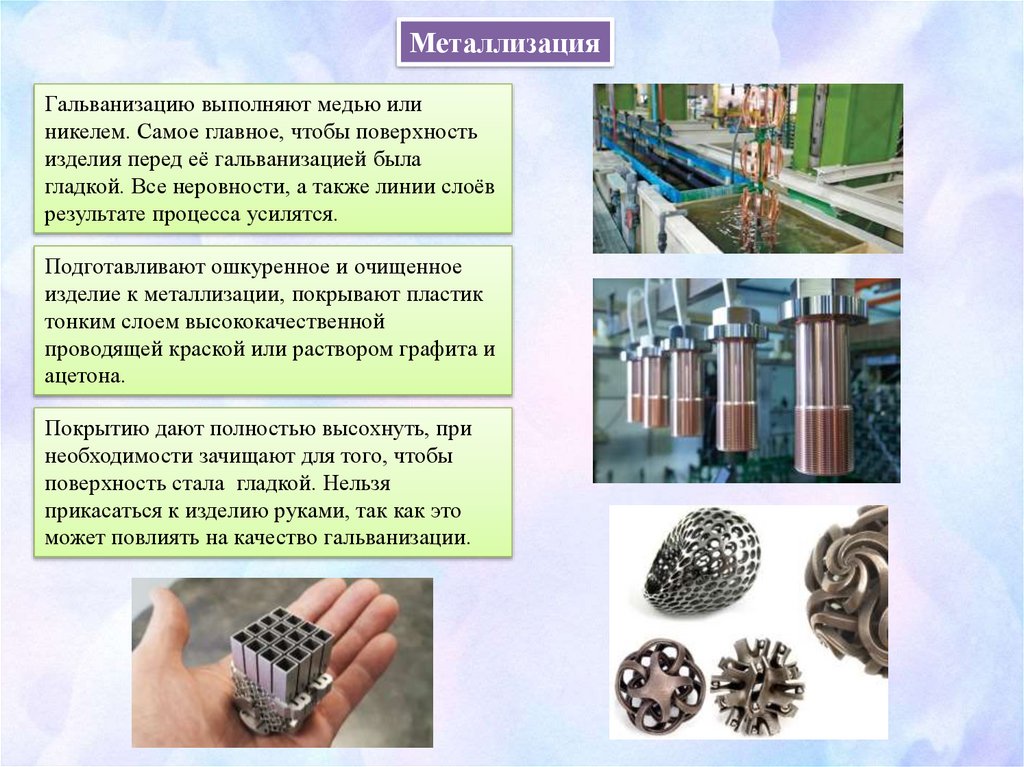 Металлизация

Гальванизацию выполняют медью или никелем. Самое главное, чтобы поверхность изделия перед её гальванизацией была гладкой. Все неровности, а также линии слоёв результате процесса усилятся.

Подготавливают ошкуренное и очищенное изделие к металлизации, покрывают пластик тонким слоем высококачественной проводящей краской или раствором графита и ацетона.

Покрытию дают полностью высохнуть, при необходимости зачищают для того, чтобы поверхность стала гладкой. Нельзя прикасаться к изделию руками, так как это может повлиять на качество гальванизации.